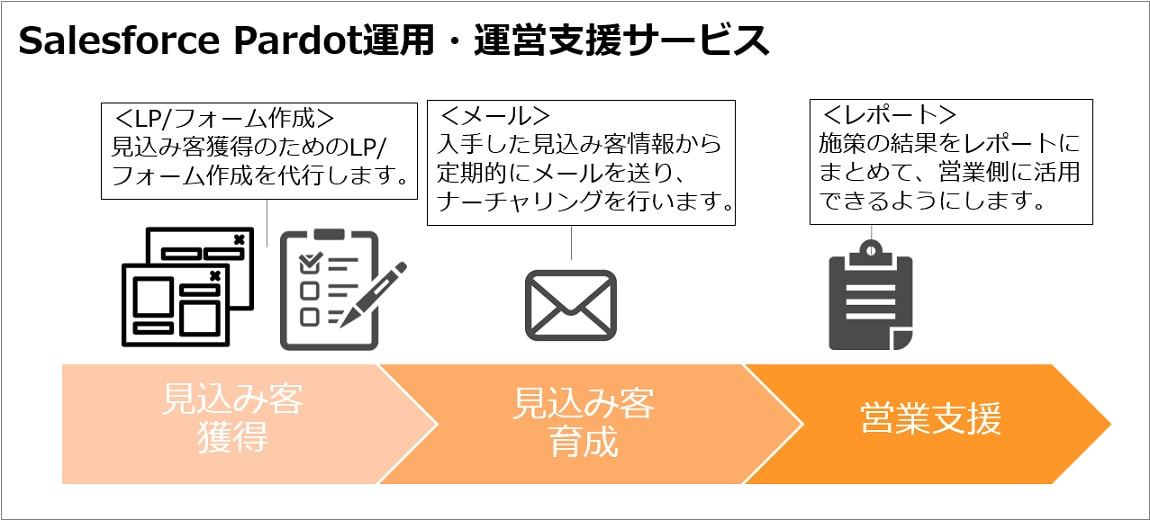 Salesforce Pardot運用・運営支援サービス

＜LP/フォーム作成＞
見込み客獲得のためのLP/フォーム作成を代行します。

＜メール＞
入手した見込み客情報から定期的にメールを送り、ナーチャリングを行います。

＜レポート＞
施策の結果をレポートにまとめて、営業側に活用できるようにします。

見込み客獲得

見込み客育成

営業支援